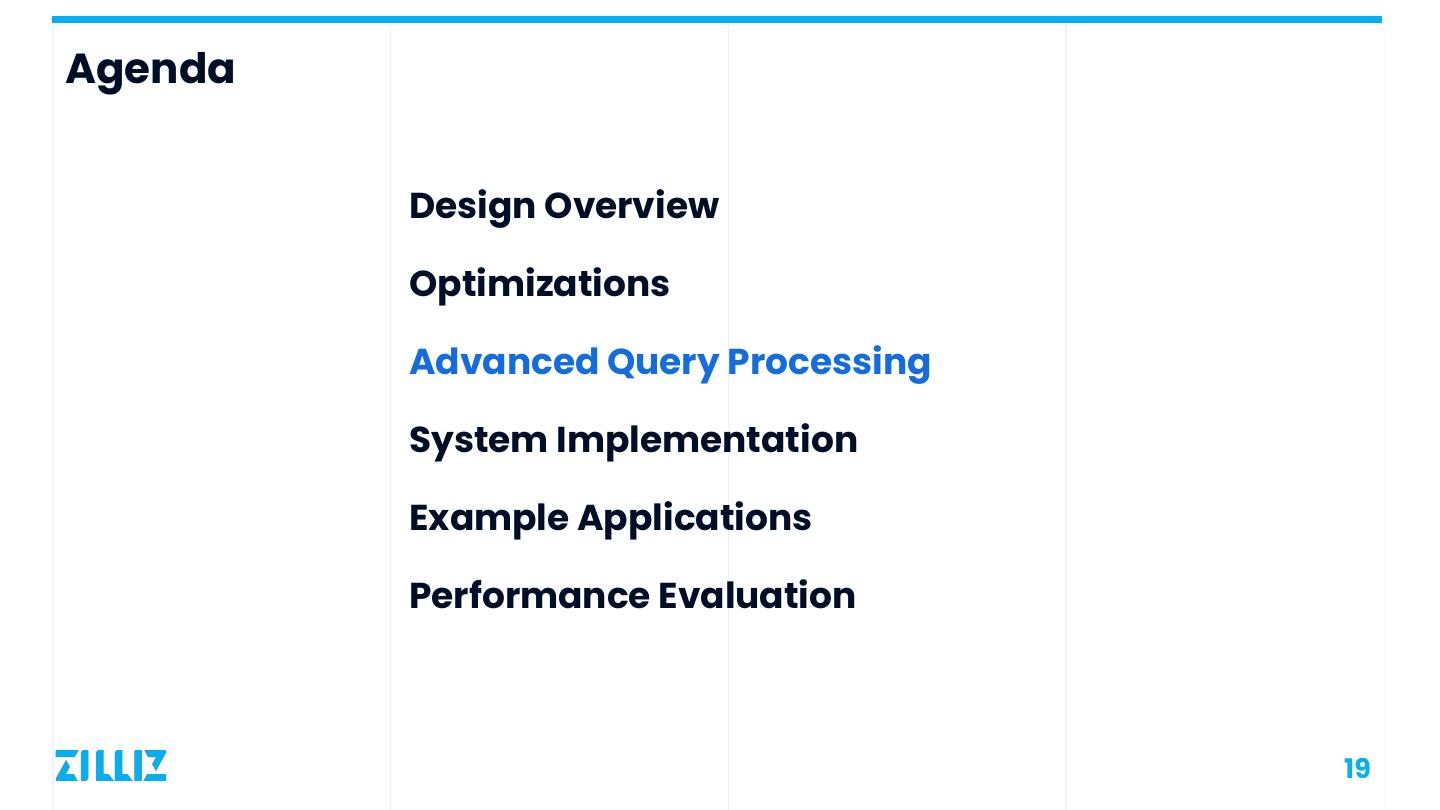 Agenda

Design Overview

Optimizations

Advanced Query Processing

System Implementation

Example Applications

Performance Evaluation

ZILLIZ

19